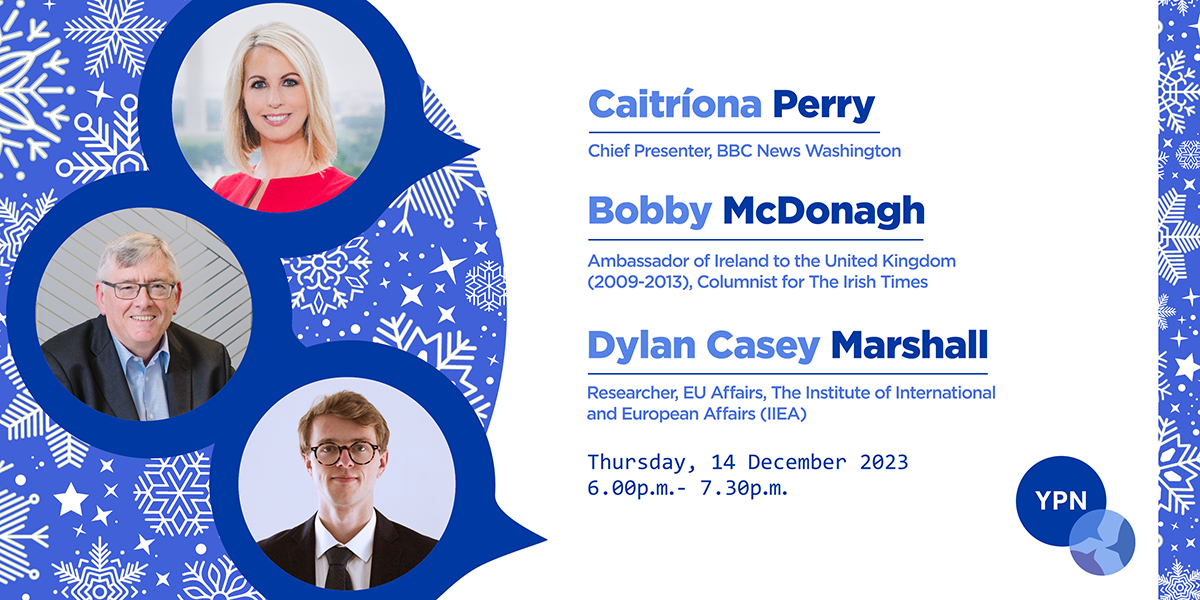 Caitríona Perry

Chief Presenter, BBC News Washington

Bobby McDonagh

Ambassador of Ireland to the United Kingdom (2009-2013), Columnist for The Irish Times

Dylan Casey Marshall

Researcher, EU Affairs, The Institute of International and European Affairs (IIEA)

Thursday, 14 December 2023
6.00p.m.- 7.30p.m.

YPN